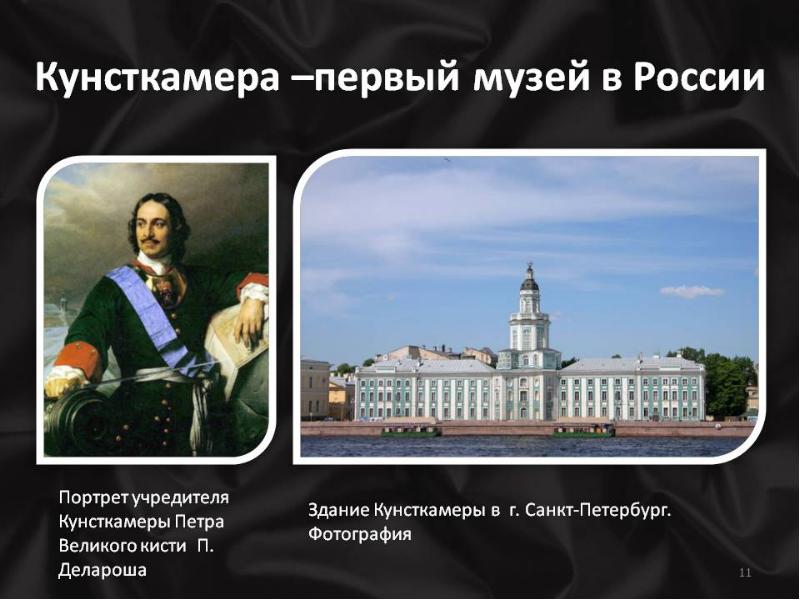 Кунсткамера –первый музей в России

Портрет учредителя Кунсткамеры Петра Великого кисти П. Делароша

Здание Кунсткамеры в г. Санкт-Петербург. Фотография

11